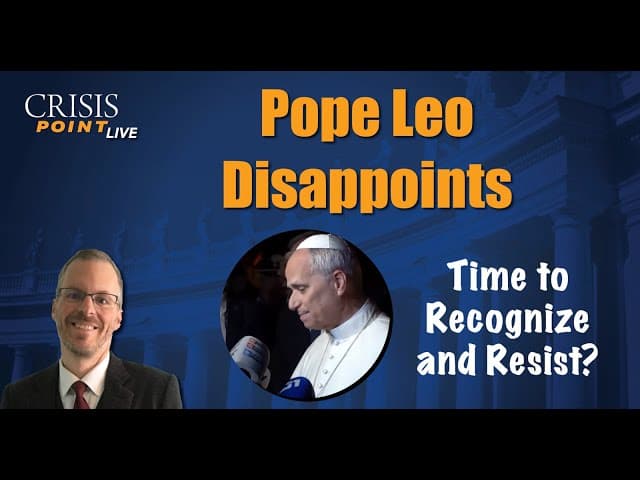 CRISIS POINT LIVE

Pope Leo Disappoints

Time to Recognize and Resist?